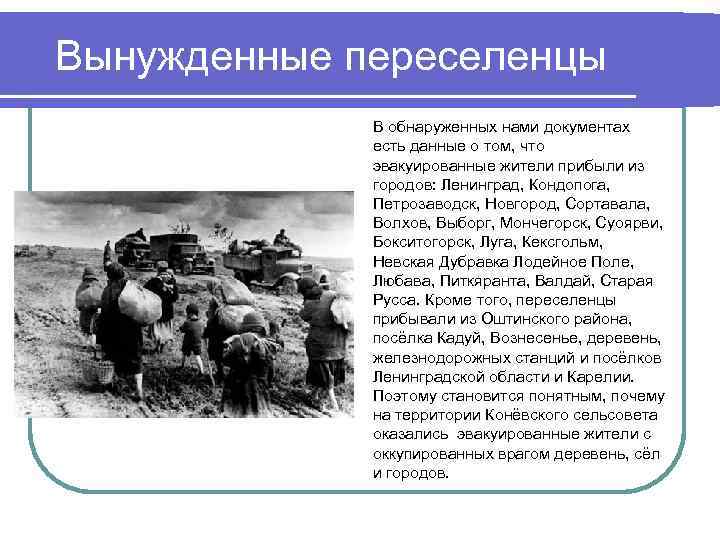 Вынужденные переселенцы

В обнаруженных нами документах есть данные о том, что эвакуированные жители прибыли из городов: Ленинград, Кондопога, Петрозаводск, Новгород, Сортавала, Волхов, Выборг, Мончегорск, Суоярви, Бокситогорск, Луга, Кексгольм, Невская Дубравка Лодейное Поле, Любава, Питкяранта, Валдай, Старая Русса. Кроме того, переселенцы прибывали из Оштинского района, посёлка Кадуй, Вознесенье, деревень, железнодорожных станций и посёлков Ленинградской области и Карелии. Поэтому становится понятным, почему на территории Конёвского сельсовета оказались эвакуированные жители с оккупированных врагом деревень, сёл и городов.